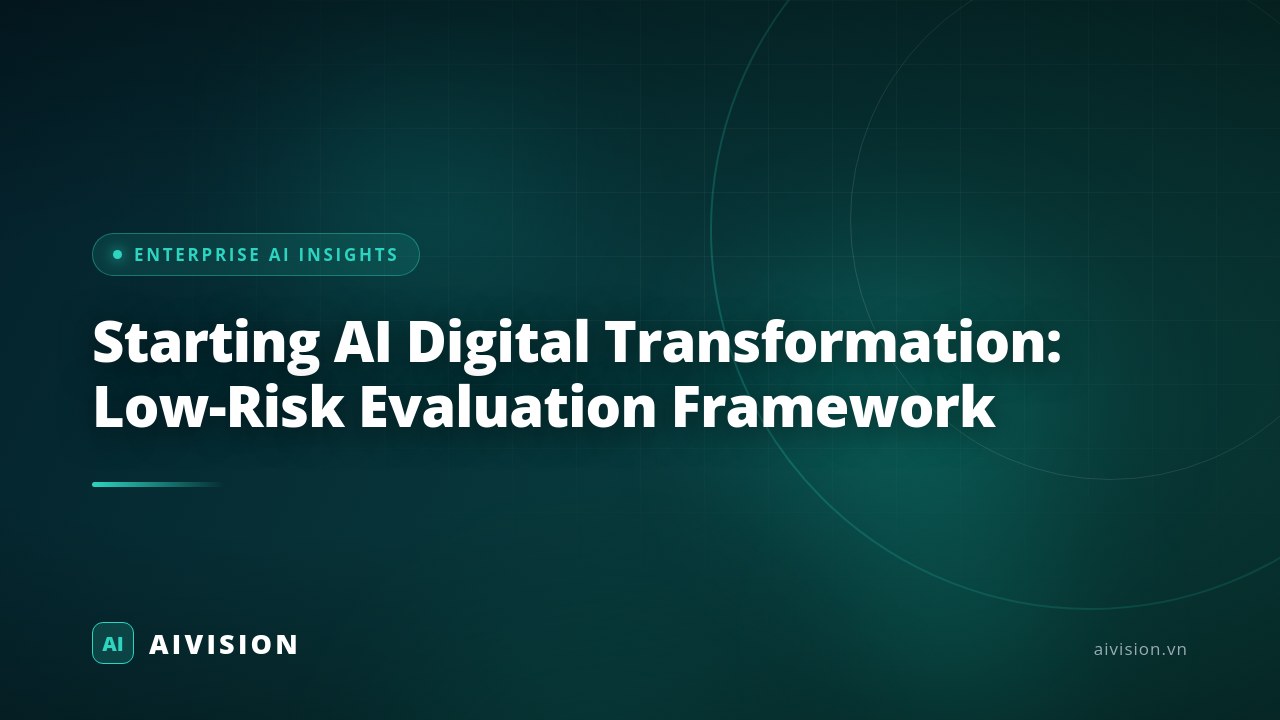 ENTERPRISE AI INSIGHTS

Starting AI Digital Transformation: Low-Risk Evaluation Framework

AI AIVISION

aivision.vn